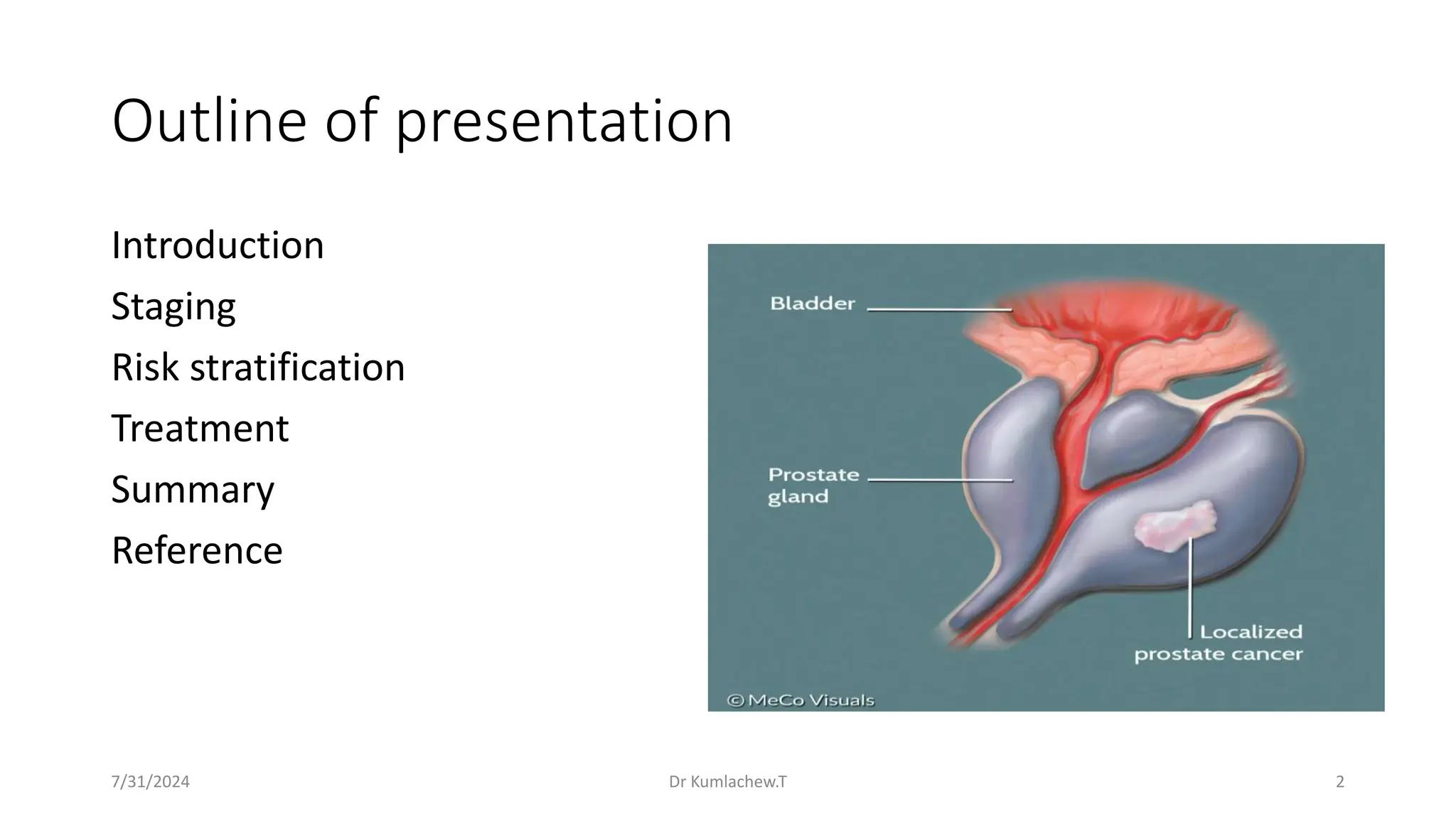 Outline of presentation

Introduction

Staging

Risk stratification

Treatment

Summary

Reference

Bladder

Prostate gland

Localized prostate cancer

© MeCo Visuals

7/31/2024

Dr Kumlachew.T

2